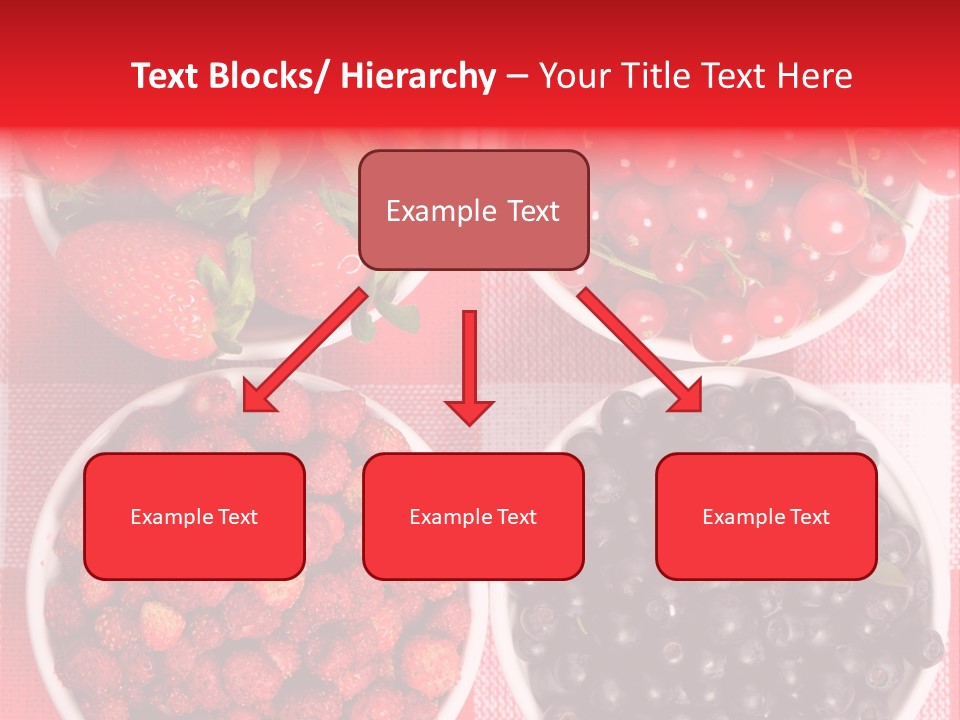 Text Blocks/ Hierarchy – Your Title Text Here

Example Text

Example Text

Example Text

Example Text